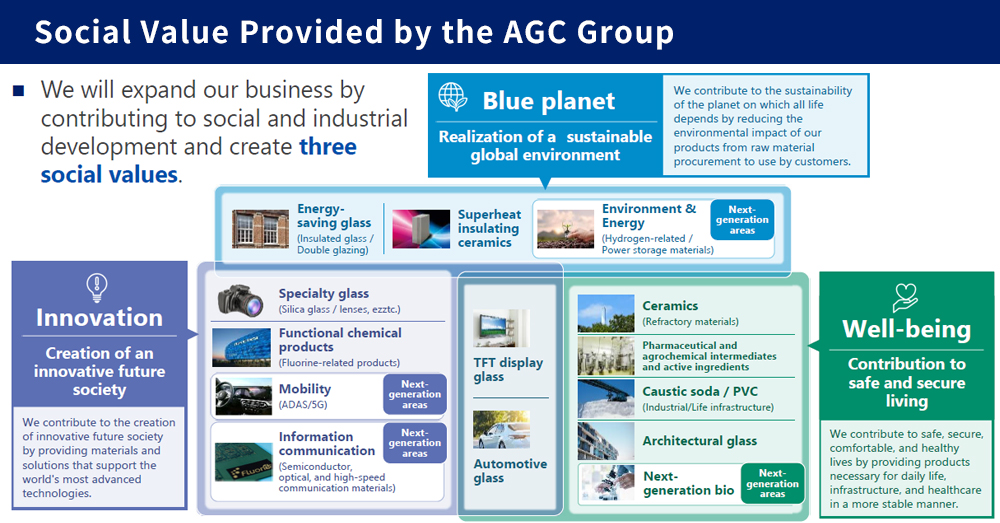 Social Value Provided by the AGC Group

■ We will expand our business by contributing to social and industrial development and create three social values.

Blue planet

Realization of a sustainable global environment

We contribute to the sustainability of the planet on which all life depends by reducing the environmental impact of our products from raw material procurement to use by customers.

Energy-saving glass
(Insulated glass / Double glazing)

Superheat insulating ceramics

Environment & Energy
(Hydrogen-related / Power storage materials)

Next-generation areas

Innovation

Creation of an innovative future society

We contribute to the creation of innovative future society by providing materials and solutions that support the world's most advanced technologies.

Specialty glass
(Silica glass / lenses, ezztc.)

Functional chemical products
(Fluorine-related products)

Mobility
(ADAS/5G)

Next-generation areas

Information communication
(Semiconductor, optical, and high-speed communication materials)

Next-generation areas

TFT display glass

Automotive glass

Ceramics
(Refractory materials)

Pharmaceutical and agrochemical intermediates and active ingredients

Caustic soda / PVC
(Industrial/Life infrastructure)

Architectural glass

Next-generation bio

Next-generation areas

Well-being

Contribution to safe and secure living

We contribute to safe, secure, comfortable, and healthy lives by providing products necessary for daily life, infrastructure, and healthcare in a more stable manner.